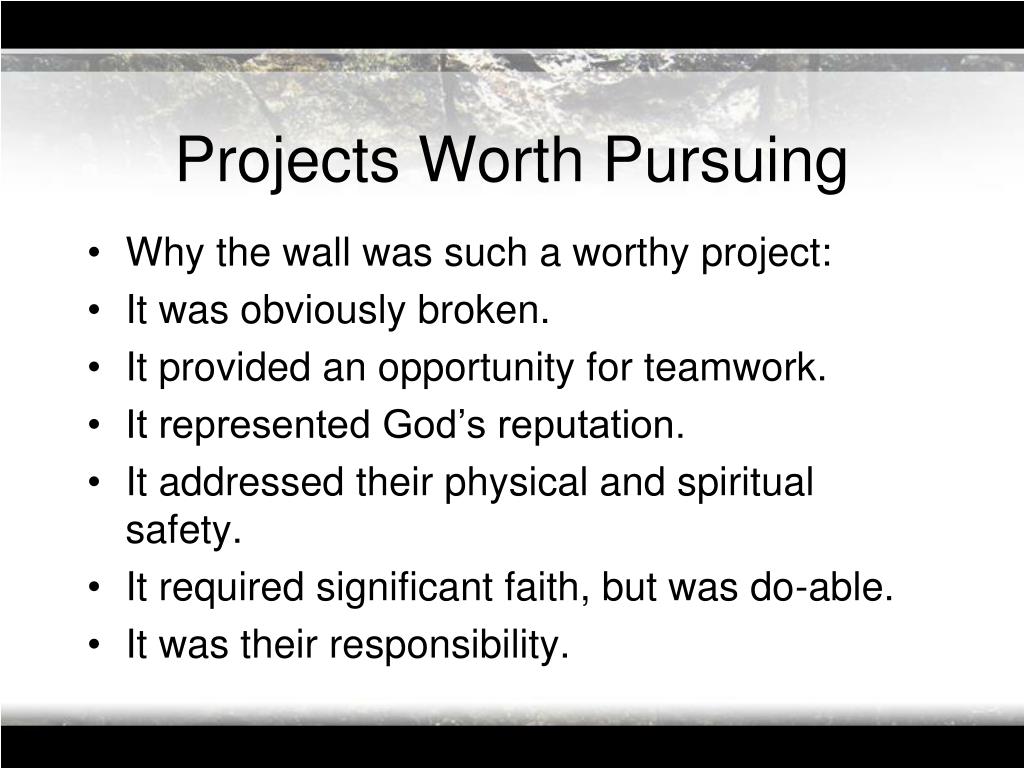 Projects Worth Pursuing

• Why the wall was such a worthy project:
• It was obviously broken.
• It provided an opportunity for teamwork.
• It represented God’s reputation.
• It addressed their physical and spiritual safety.
• It required significant faith, but was do-able.
• It was their responsibility.